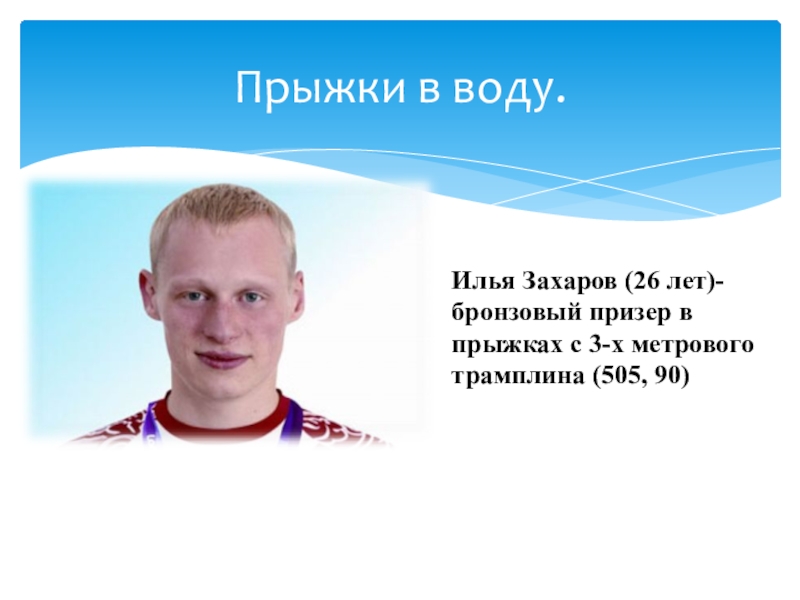 Прыжки в воду.

Илья Захаров (26 лет)- бронзовый призер в прыжках с 3-х метрового трамплина (505, 90)